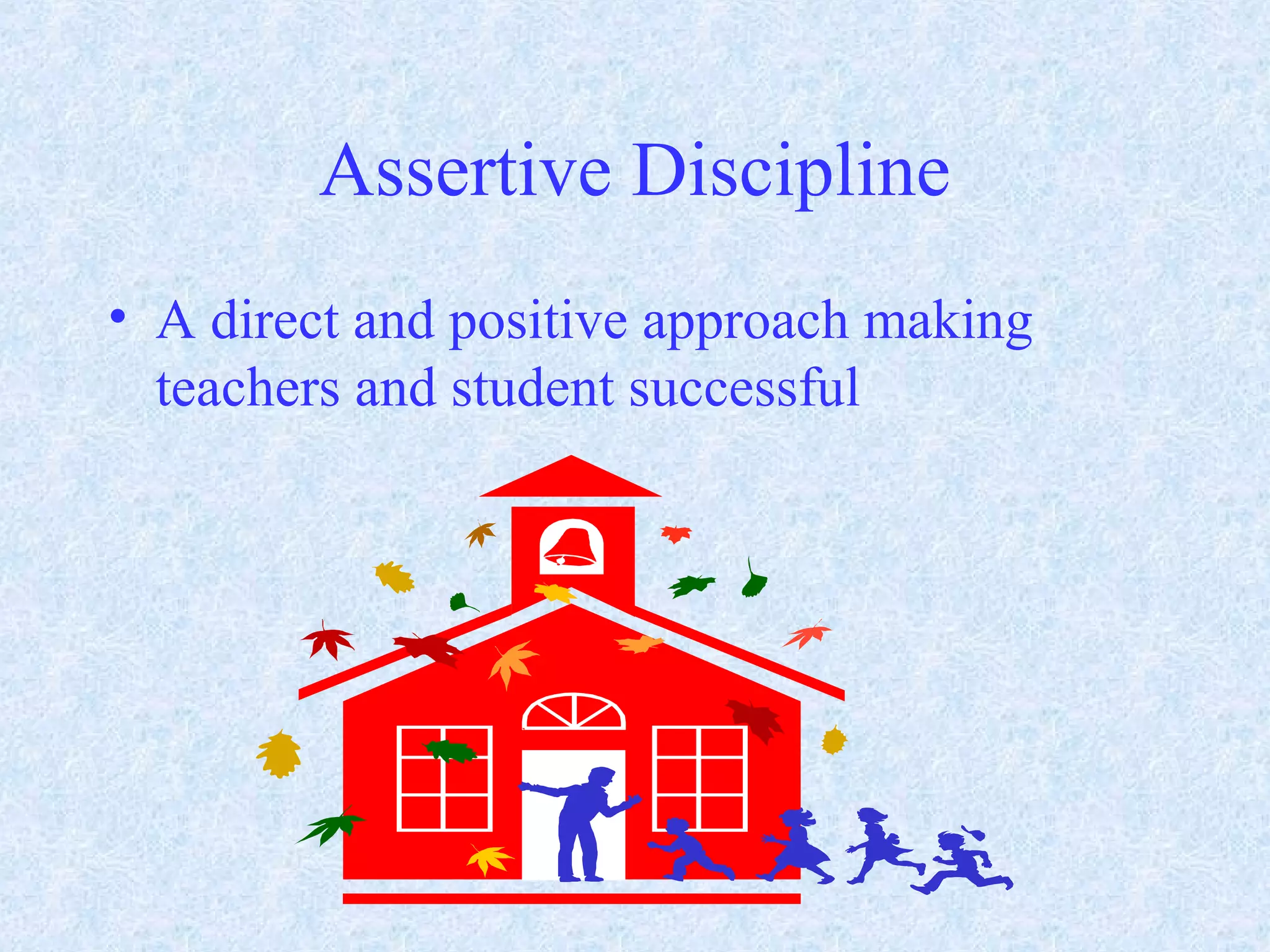 Assertive Discipline

• A direct and positive approach making teachers and student successful